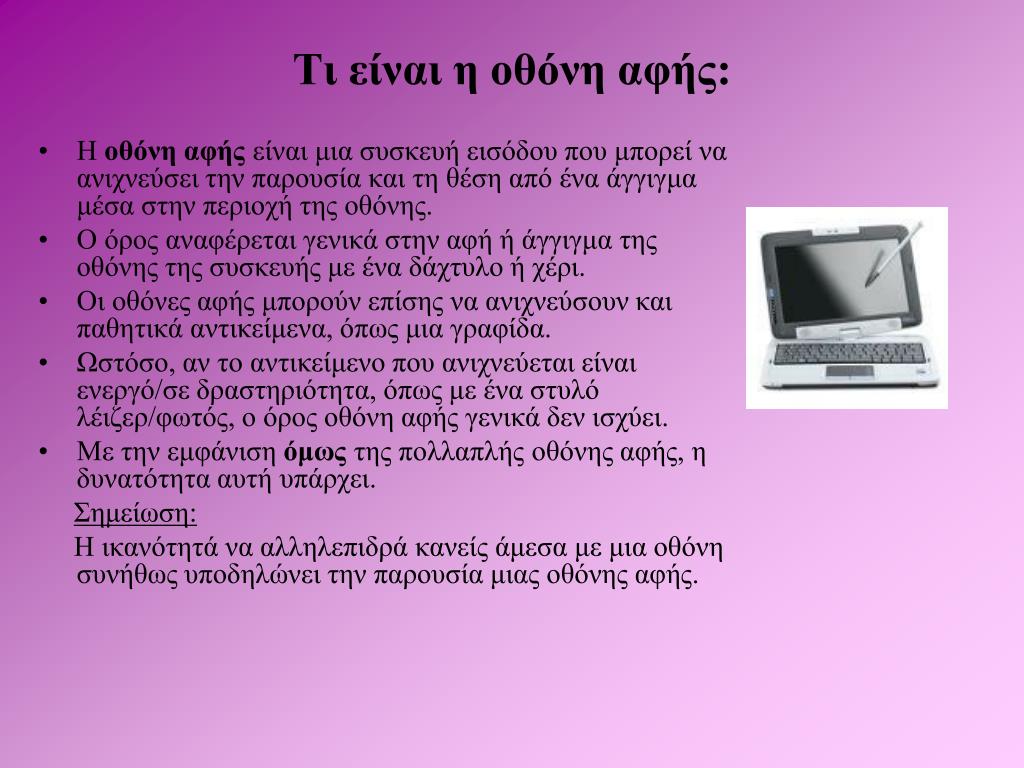 Τι είναι η οθόνη αφής:

• Η οθόνη αφής είναι μια συσκευή εισόδου που μπορεί να ανιχνεύσει την παρουσία και τη θέση από ένα άγγιγμα μέσα στην περιοχή της οθόνης.
• Ο όρος αναφέρεται γενικά στην αφή ή άγγιγμα της οθόνης της συσκευής με ένα δάχτυλο ή χέρι.
• Οι οθόνες αφής μπορούν επίσης να ανιχνεύσουν και παθητικά αντικείμενα, όπως μια γραφίδα.
• Ωστόσο, αν το αντικείμενο που ανιχνεύεται είναι ενεργό/σε δραστηριότητα, όπως με ένα στυλό λέιζερ/φωτός, ο όρος οθόνη αφής γενικά δεν ισχύει.
• Με την εμφάνιση όμως της πολλαπλής οθόνης αφής, η δυνατότητα αυτή υπάρχει.

Σημείωση:

Η ικανότητά να αλληλεπιδρά κανείς άμεσα με μια οθόνη συνήθως υποδηλώνει την παρουσία μιας οθόνης αφής.